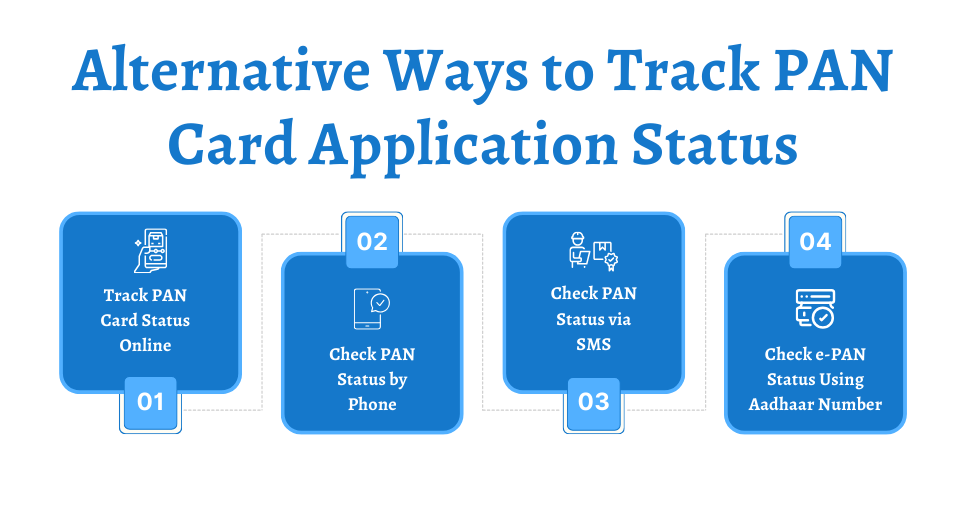 Alternative Ways to Track PAN Card Application Status

Track PAN Card Status Online

01

02

Check PAN Status by Phone

Check PAN Status via SMS

03

04

Check e-PAN Status Using Aadhaar Number